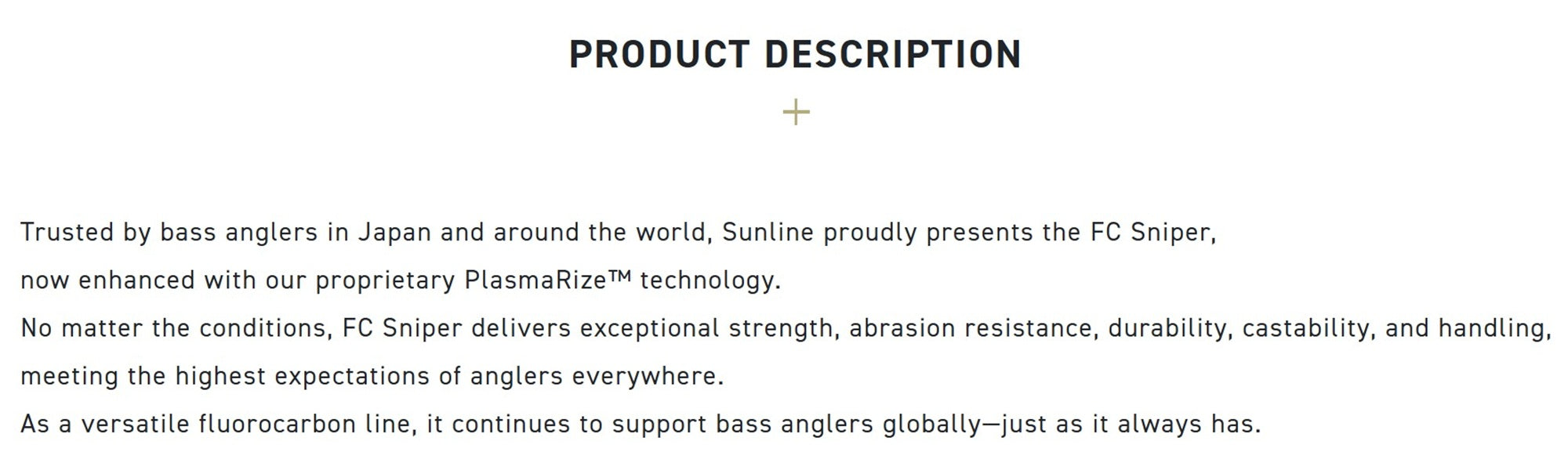 PRODUCT DESCRIPTION

+

Trusted by bass anglers in Japan and around the world, Sunline proudly presents the FC Sniper, now enhanced with our proprietary PlasmaRize™ technology.
No matter the conditions, FC Sniper delivers exceptional strength, abrasion resistance, durability, castability, and handling, meeting the highest expectations of anglers everywhere.
As a versatile fluorocarbon line, it continues to support bass anglers globally—just as it always has.